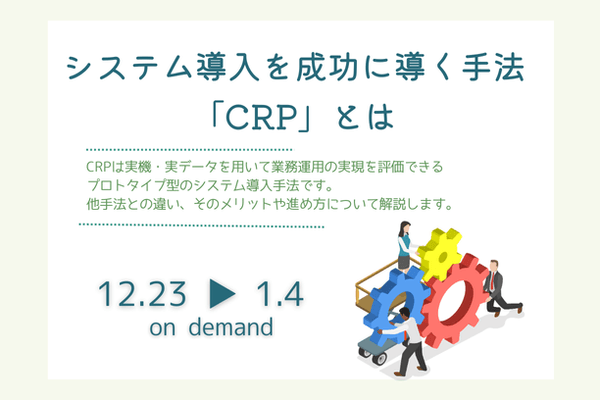 システム導入を成功に導く手法
「CRP」とは

CRPは実機・実データを用いて業務運用の実現を評価できるプロトタイプ型のシステム導入手法です。
他手法との違い、そのメリットや進め方について解説します。

12.23 ▶ 1.4
on demand